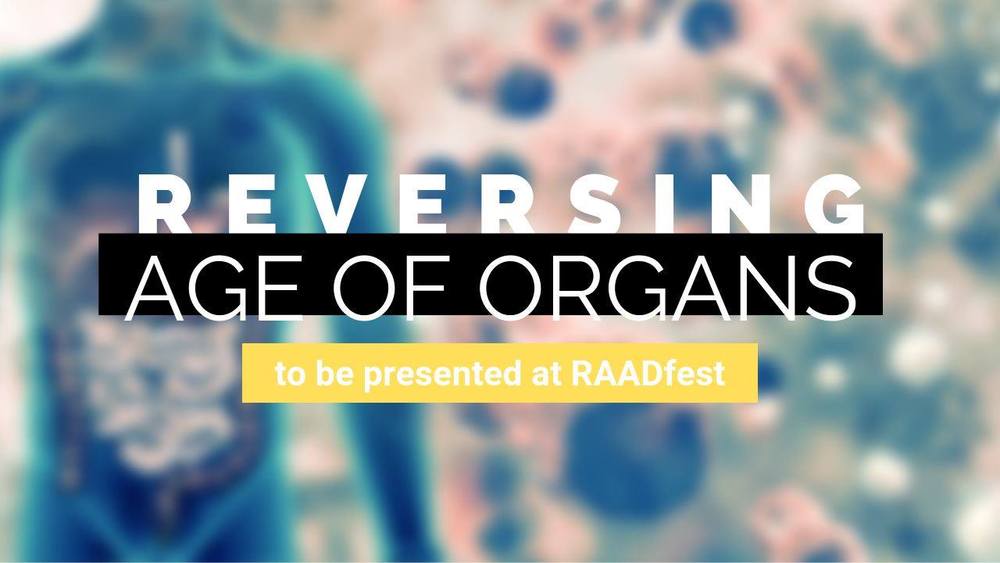 REVERSING
AGE OF ORGANS
to be presented at RAADfest